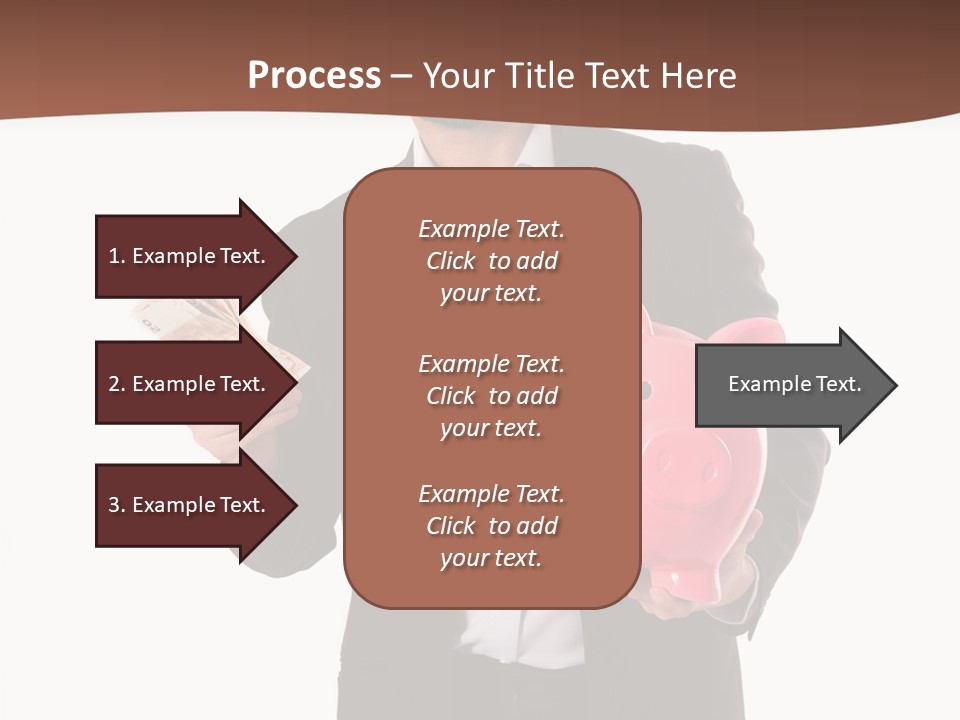 Process – Your Title Text Here

1. Example Text.

2. Example Text.

3. Example Text.

Example Text. Click to add your text.

Example Text. Click to add your text.

Example Text. Click to add your text.

Example Text.